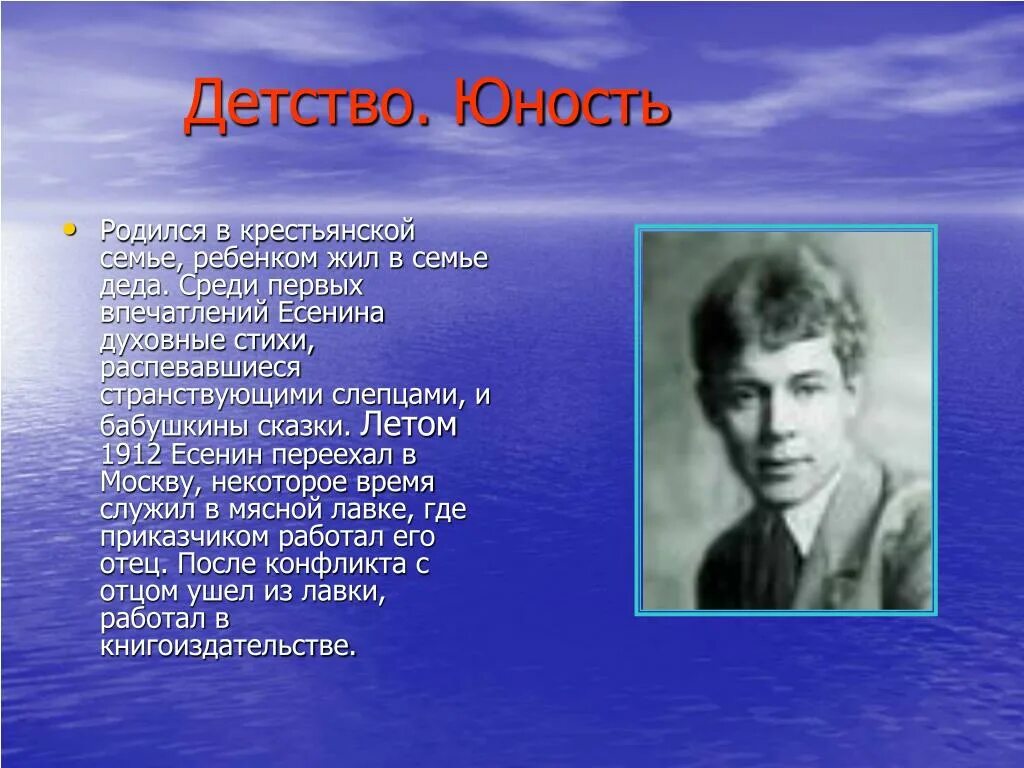 Детство. Юность

• Родился в крестьянской семье, ребенком жил в семье деда. Среди первых впечатлений Есенина духовные стихи, распевавшиеся странствующими слепцами, и бабушкины сказки. Летом 1912 Есенин переехал в Москву, некоторое время служил в мясной лавке, где приказчиком работал его отец. После конфликта с отцом ушел из лавки, работал в книгоиздательстве.